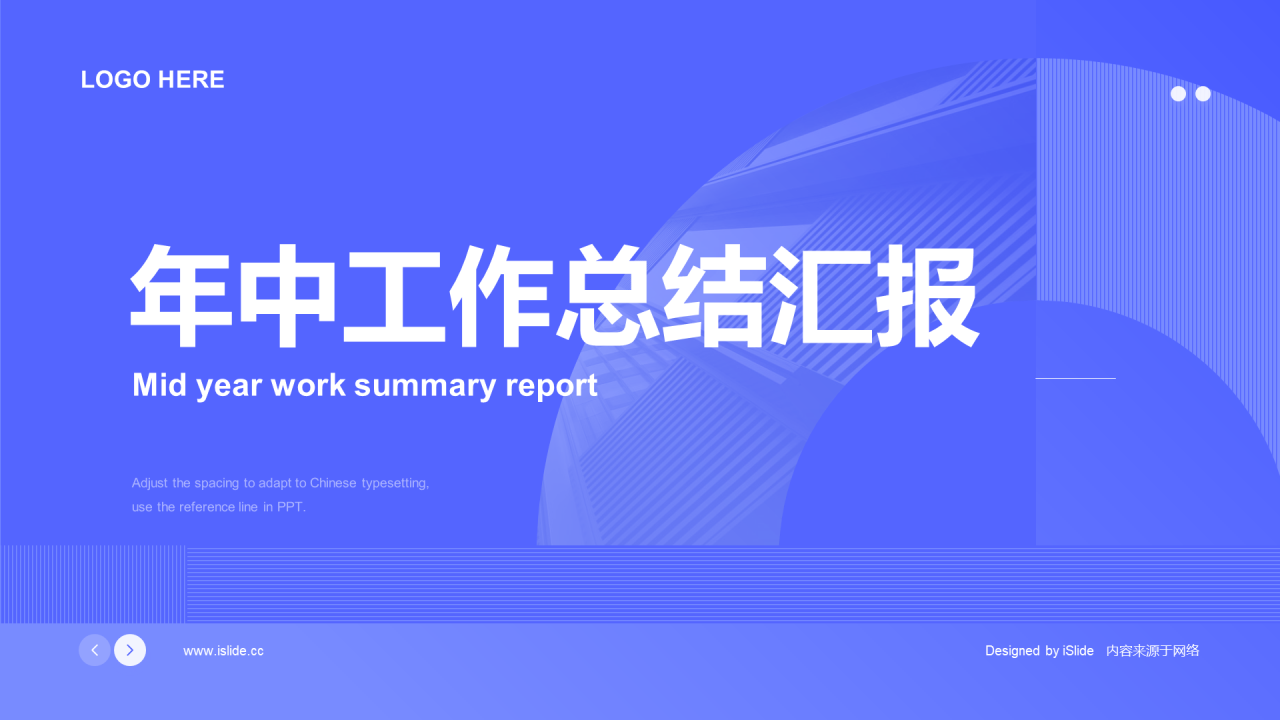 LOGO HERE

年中工作总结汇报

Mid year work summary report

Adjust the spacing to adapt to Chinese typesetting, use the reference line in PPT.

www.islide.cc

Designed by iSlide 内容来源于网络